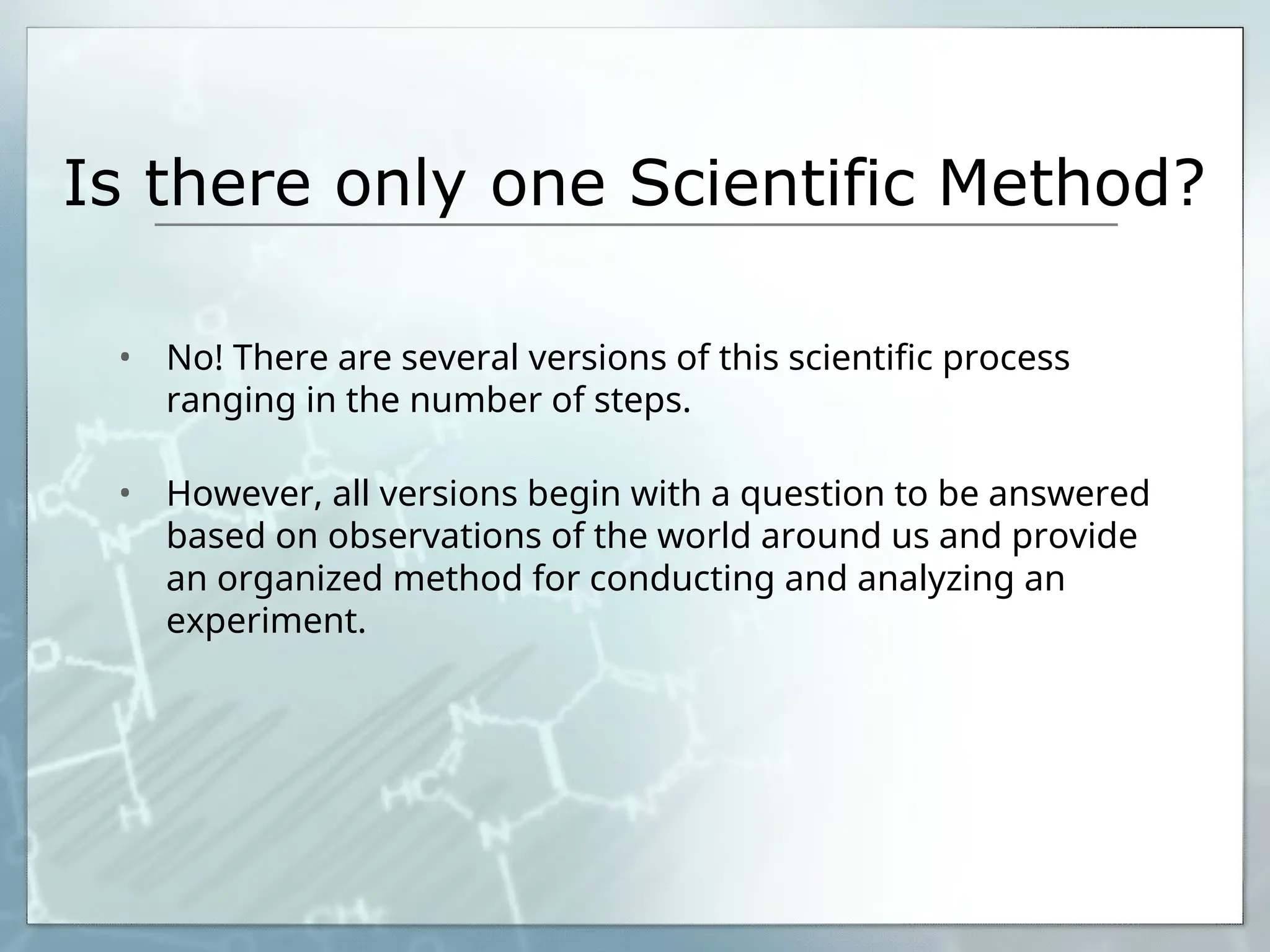 Is there only one Scientific Method?

• No! There are several versions of this scientific process ranging in the number of steps.

• However, all versions begin with a question to be answered based on observations of the world around us and provide an organized method for conducting and analyzing an experiment.